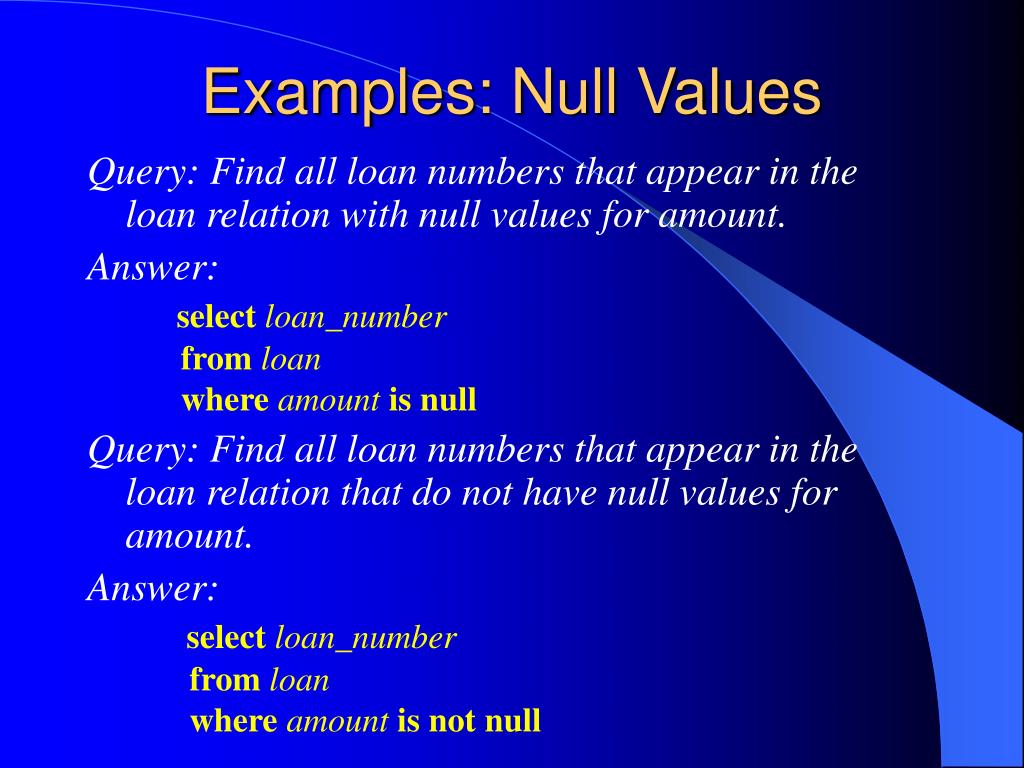 Examples: Null Values

Query: Find all loan numbers that appear in the loan relation with null values for amount.

Answer:

select loan_number
from loan
where amount is null

Query: Find all loan numbers that appear in the loan relation that do not have null values for amount.

Answer:

select loan_number
from loan
where amount is not null